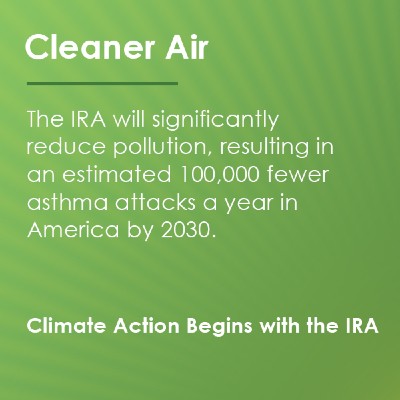 Cleaner Air

The IRA will significantly reduce pollution, resulting in an estimated 100,000 fewer asthma attacks a year in America by 2030.

Climate Action Begins with the IRA